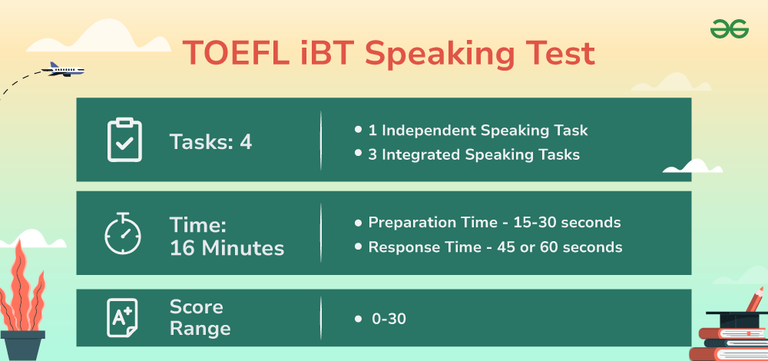 TOEFL iBT Speaking Test

Tasks: 4

• 1 Independent Speaking Task
• 3 Integrated Speaking Tasks

Time: 16 Minutes

• Preparation Time - 15-30 seconds
• Response Time - 45 or 60 seconds

A+

Score Range

• 0-30